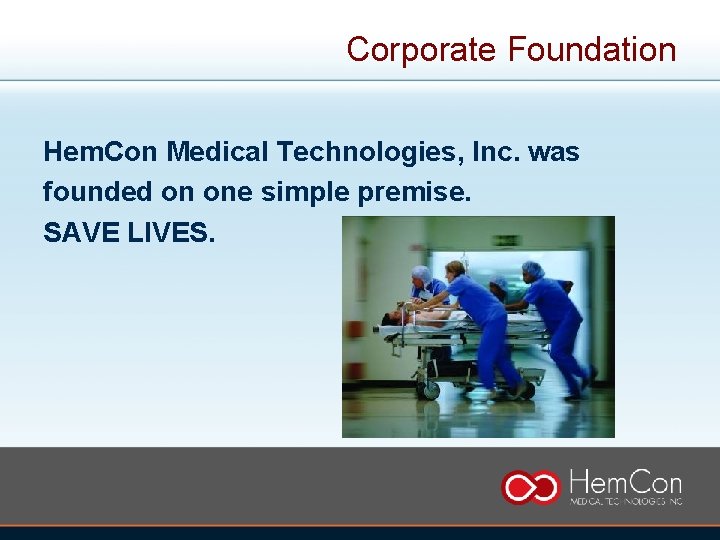 Corporate Foundation

HemCon Medical Technologies, Inc. was founded on one simple premise.
SAVE LIVES.

HemCon
MEDICAL TECHNOLOGIES INC